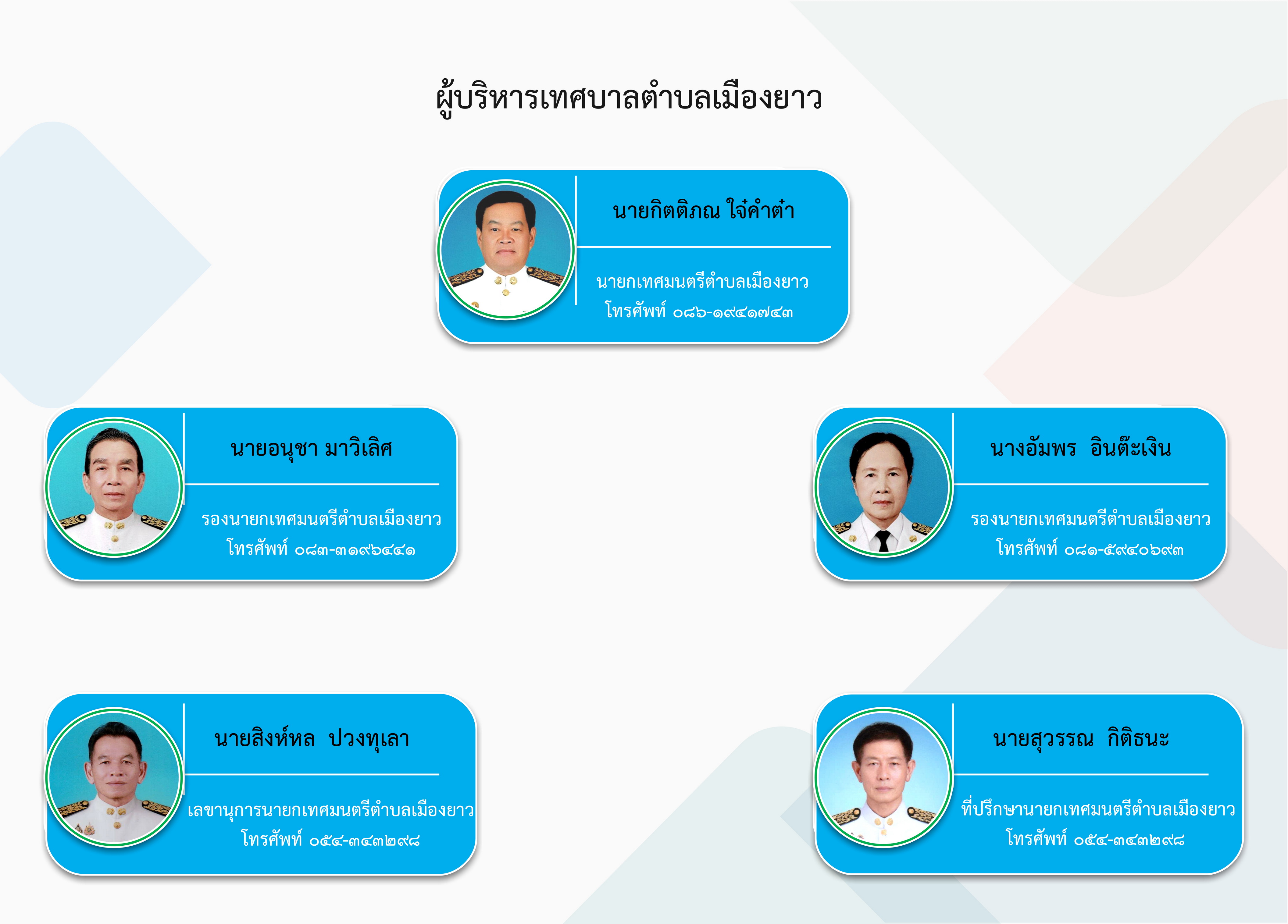 ผู้บริหารเทศบาลตำบลเมืองยาว

นายกิตติภณ ใจ๋คำต๋า

นายกเทศมนตรีตำบลเมืองยาว
โทรศัพท์ ๐๘๖-๑๙๔๑๗๔๓

นายอนุชา มาวิเลิศ

รองนายกเทศมนตรีตำบลเมืองยาว
โทรศัพท์ ๐๘๓-๓๑๙๖๔๔๑

นางอัมพร อินต๊ะเงิน

รองนายกเทศมนตรีตำบลเมืองยาว
โทรศัพท์ ๐๘๑-๕๙๔๐๖๙๓

นายสิงห์หล ปวงทุเลา

เลขานุการนายกเทศมนตรีตำบลเมืองยาว
โทรศัพท์ ๐๕๔-๓๔๓๒๙๘

นายสุวรรณ กิติธนะ

ที่ปรึกษานายกเทศมนตรีตำบลเมืองยาว
โทรศัพท์ ๐๕๔-๓๔๓๒๙๘